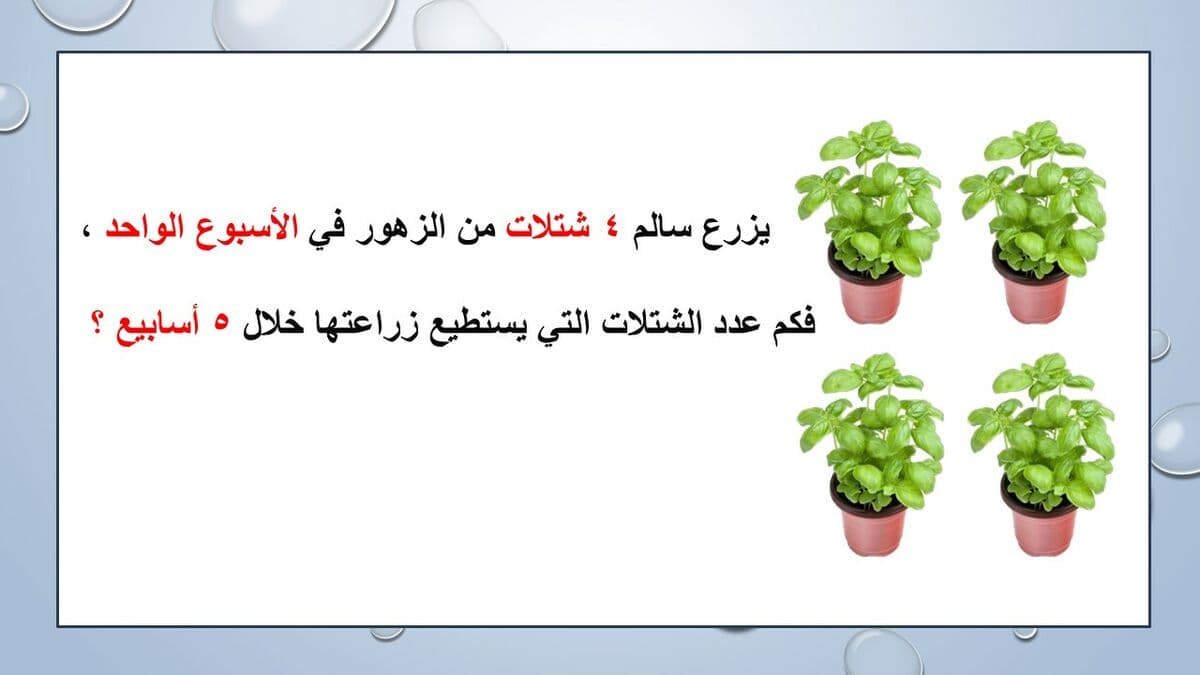 يزرع سالم ٤ شتلات من الزهور في الأسبوع الواحد ،

فكم عدد الشتلات التي يستطيع زراعتها خلال ٥ أسابيع ؟